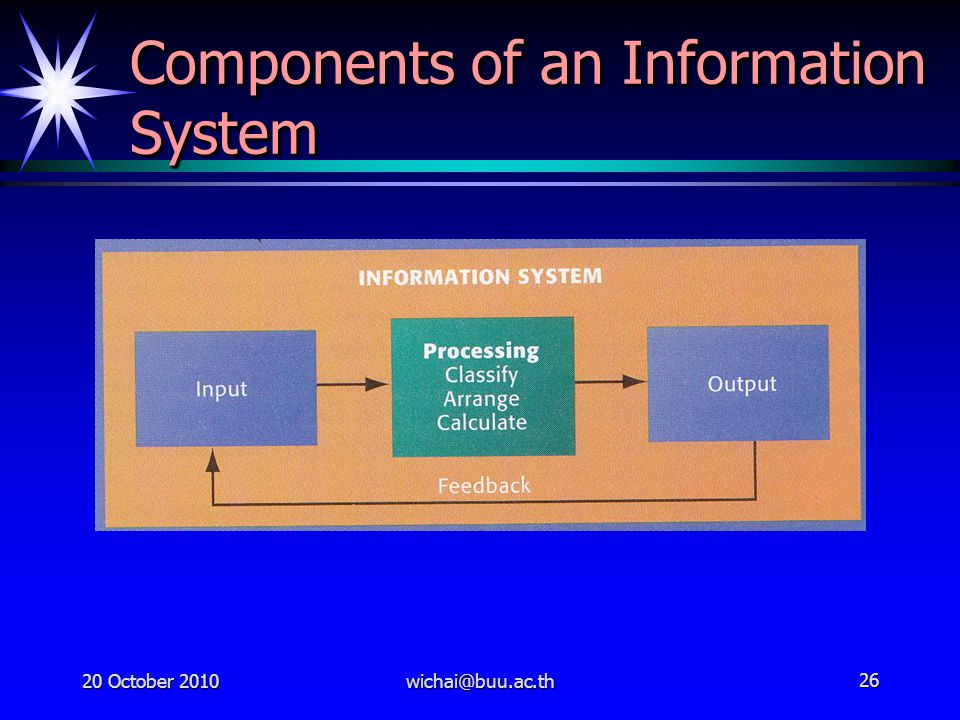 Components of an Information System

INFORMATION SYSTEM

Input

Processing
Classify
Arrange
Calculate

Output

Feedback

20 October 2010

wichai@buu.ac.th

26